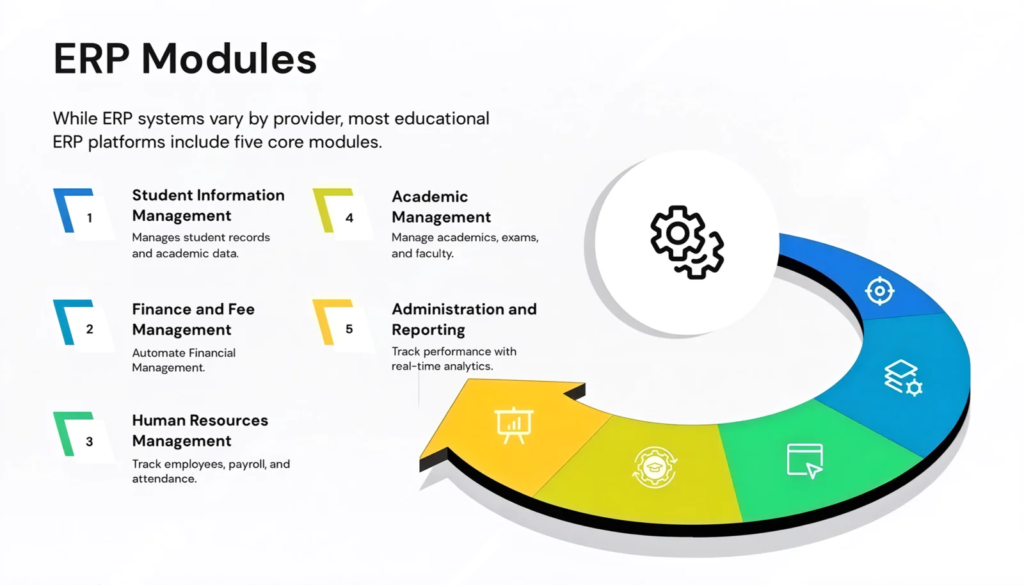 ERP Modules

While ERP systems vary by provider, most educational ERP platforms include five core modules.

1
Student Information Management
Manages student records and academic data.

2
Finance and Fee Management
Automate Financial Management.

3
Human Resources Management
Track employees, payroll, and attendance.

4
Academic Management
Manage academics, exams, and faculty.

5
Administration and Reporting
Track performance with real-time analytics.